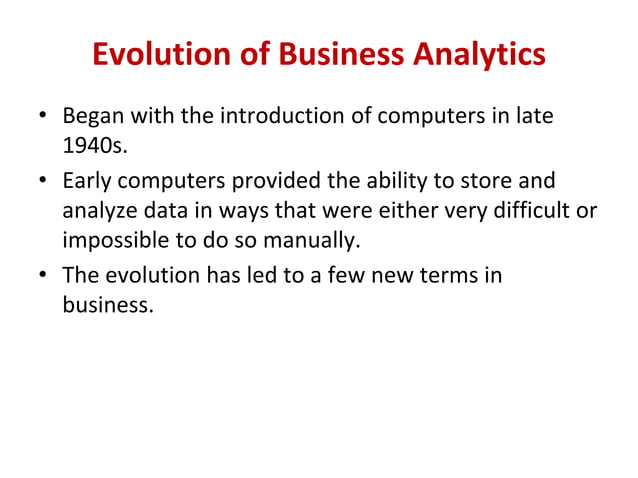 Evolution of Business Analytics

• Began with the introduction of computers in late 1940s.

• Early computers provided the ability to store and analyze data in ways that were either very difficult or impossible to do so manually.

• The evolution has led to a few new terms in business.